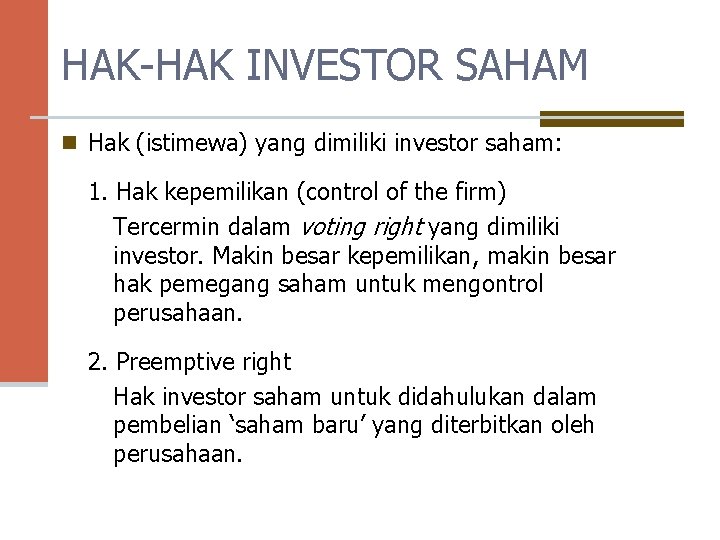 HAK-HAK INVESTOR SAHAM

Hak (istimewa) yang dimiliki investor saham:

1. Hak kepemilikan (control of the firm)

Tercermin dalam voting right yang dimiliki investor. Makin besar kepemilikan, makin besar hak pemegang saham untuk mengontrol perusahaan.

2. Preemptive right

Hak investor saham untuk didahulukan dalam pembelian ‘saham baru’ yang diterbitkan oleh perusahaan.